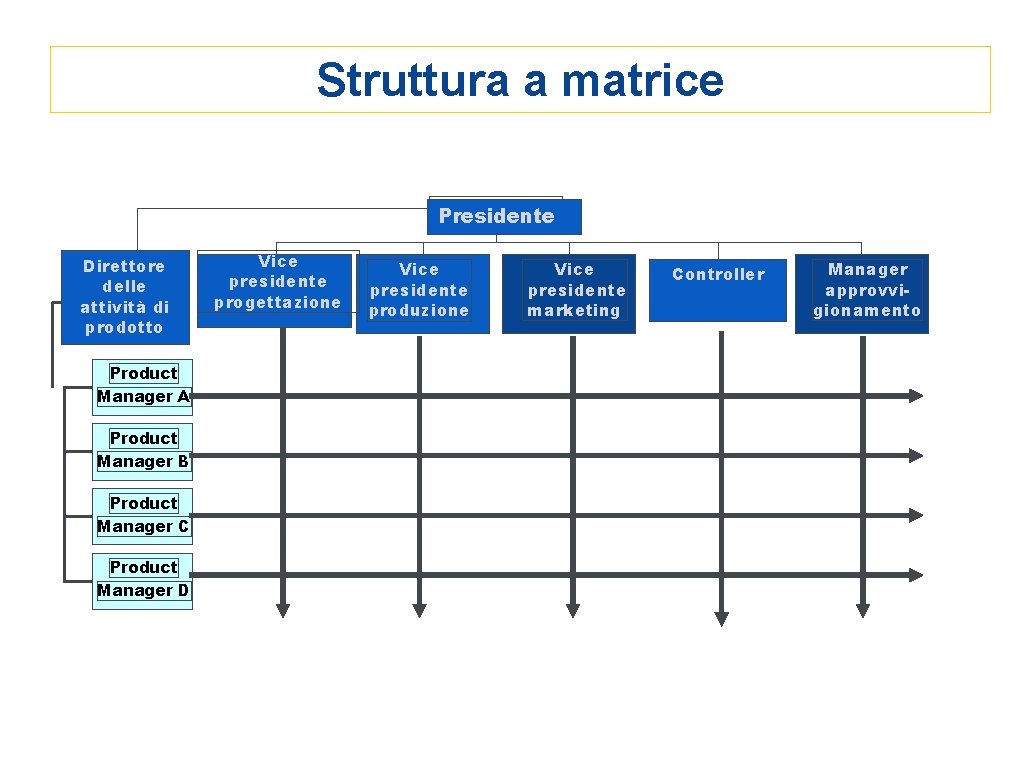 Struttura a matrice

Presidente

Direttore delle attività di prodotto

Vice presidente progettazione

Vice presidente produzione

Vice presidente marketing

Controller

Manager approvvigionamento

Product Manager A

Product Manager B

Product Manager C

Product Manager D